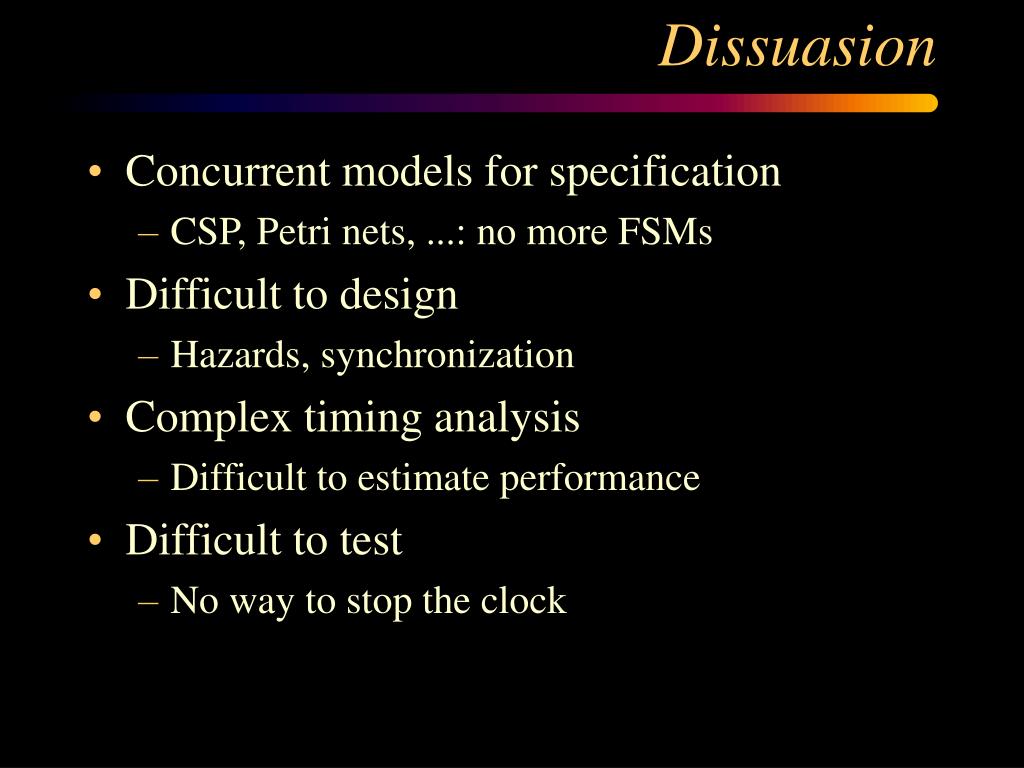 Dissuasion

• Concurrent models for specification
– CSP, Petri nets, ...: no more FSMs
• Difficult to design
– Hazards, synchronization
• Complex timing analysis
– Difficult to estimate performance
• Difficult to test
– No way to stop the clock